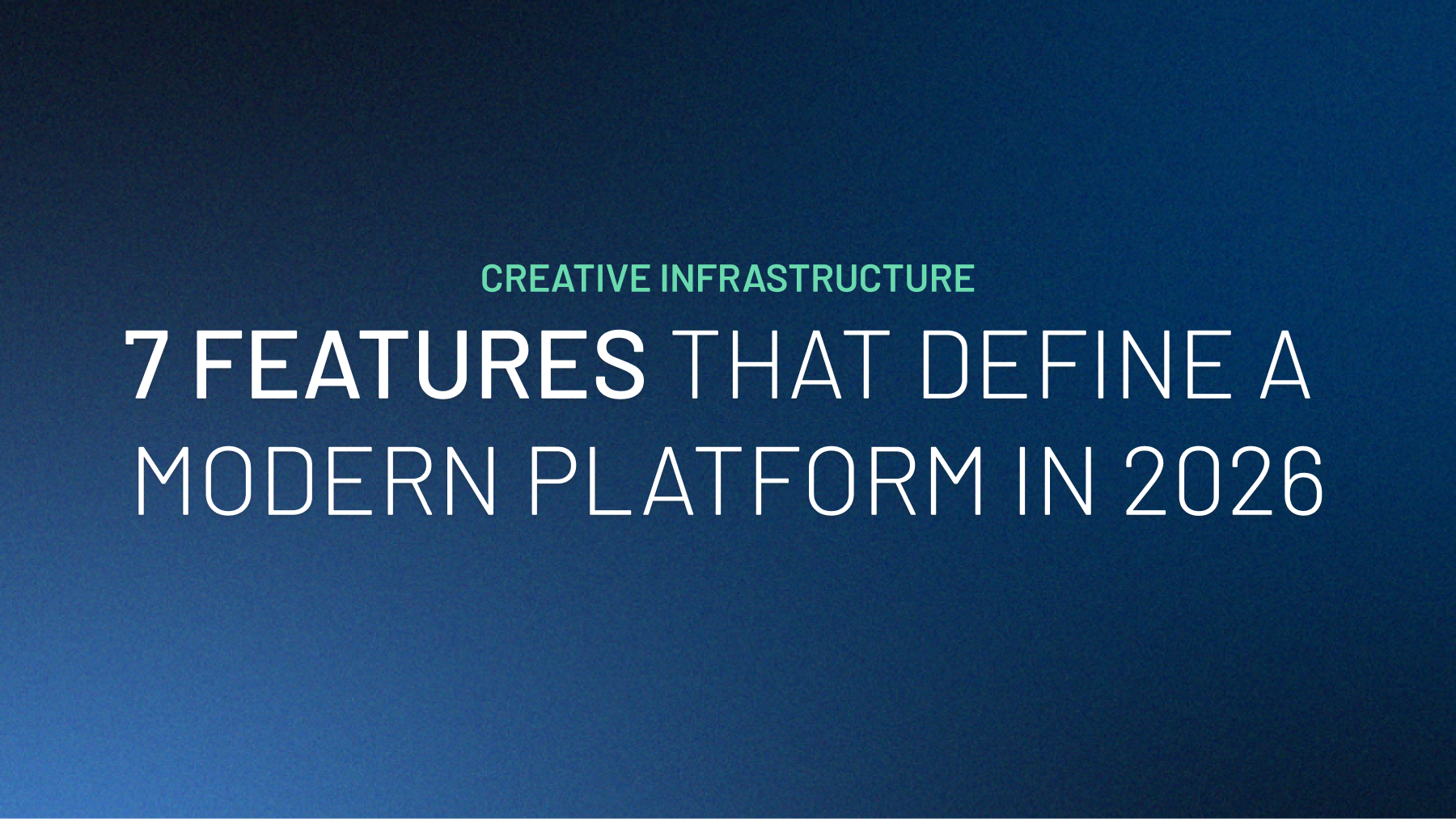 CREATIVE INFRASTRUCTURE

7 FEATURES THAT DEFINE A MODERN PLATFORM IN 2026